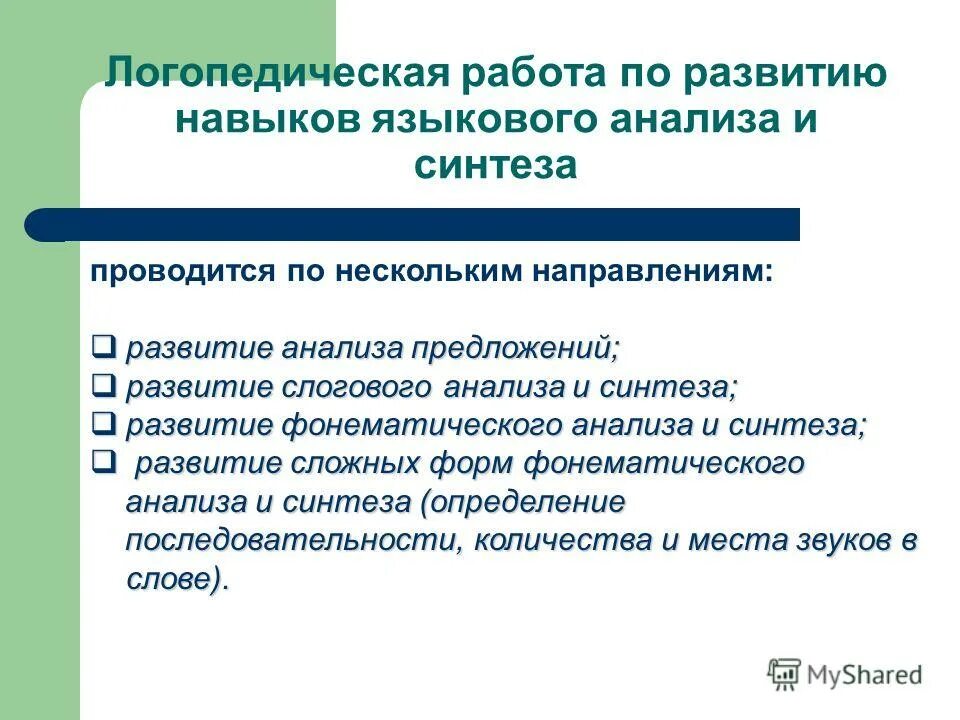 Логопедическая работа по развитию навыков языкового анализа и синтеза

проводится по нескольким направлениям:

❑ развитие анализа предложений;
❑ развитие слогового анализа и синтеза;
❑ развитие фонематического анализа и синтеза;
❑ развитие сложных форм фонематического анализа и синтеза (определение последовательности, количества и места звуков в слове).

MyShared